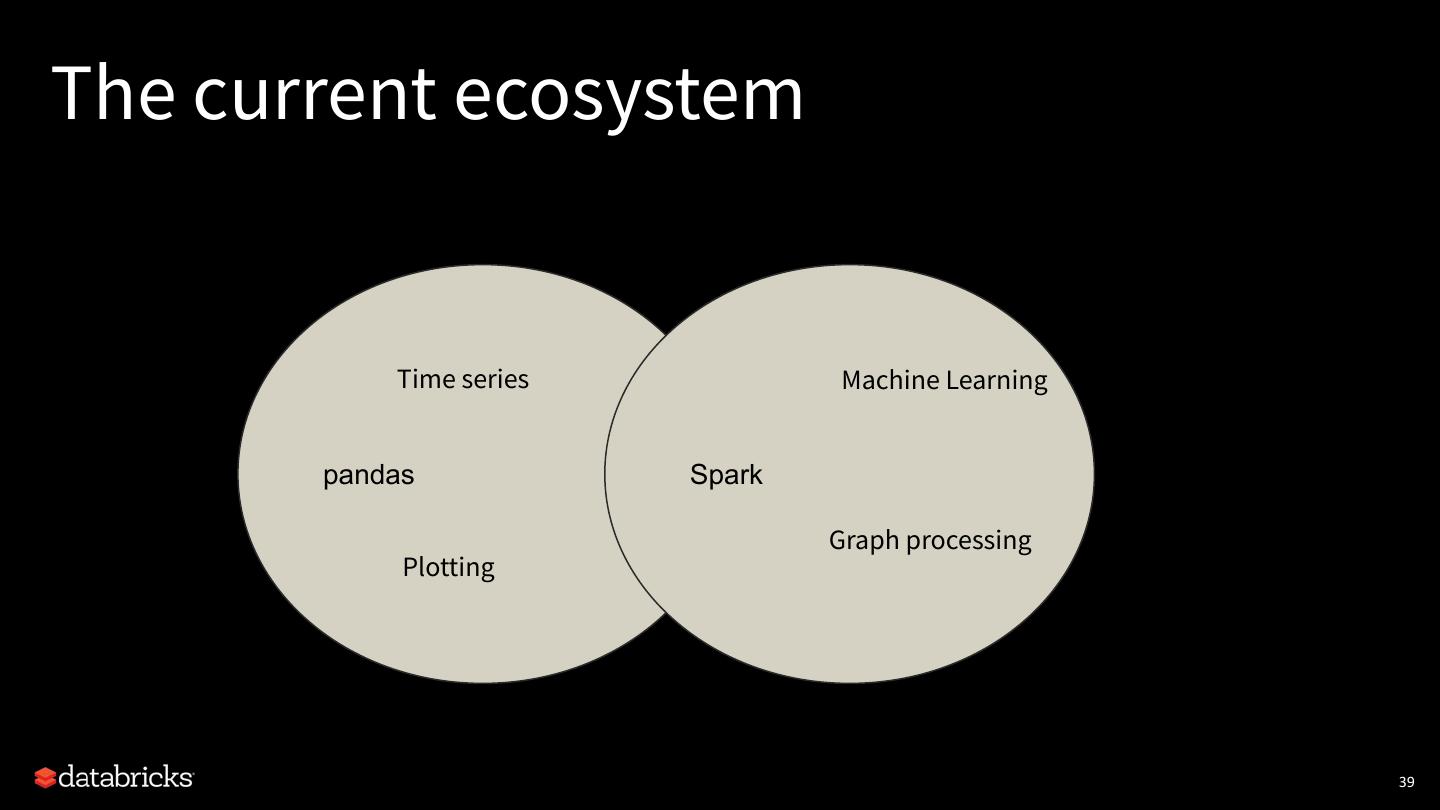 The current ecosystem

Time series

pandas

Plotting

Machine Learning

Spark

Graph processing

databricks

39